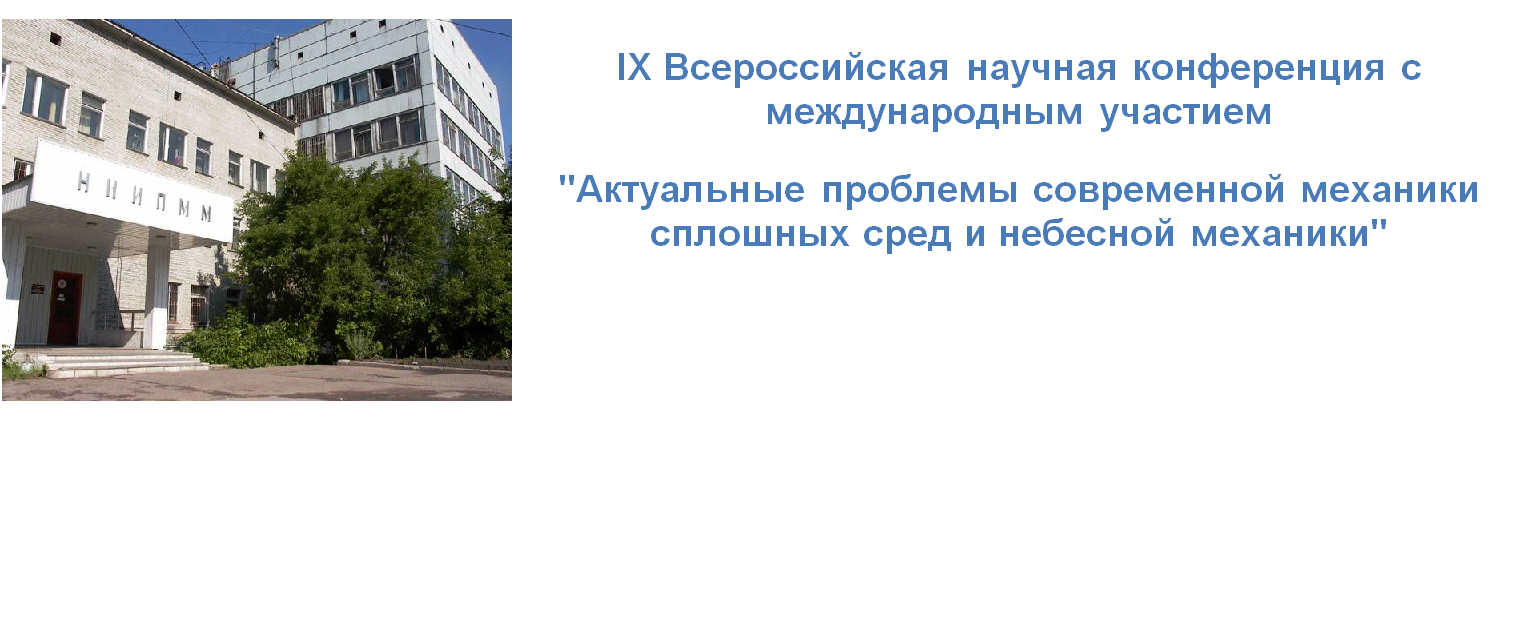 НИИПММ

IX Всероссийская научная конференция с международным участием

"Актуальные проблемы современной механики сплошных сред и небесной механики"